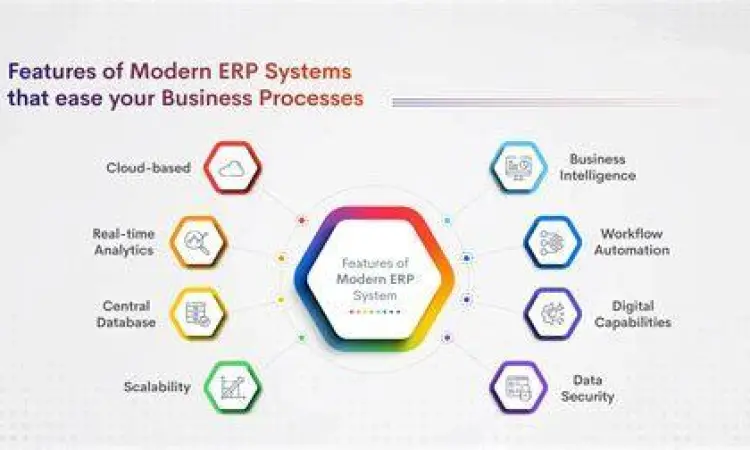 Features of Modern ERP Systems that ease your Business Processes

Cloud-based

Real-time Analytics

Central Database

Scalability

Features of Modern ERP System

Business Intelligence

Workflow Automation

Digital Capabilities

Data Security